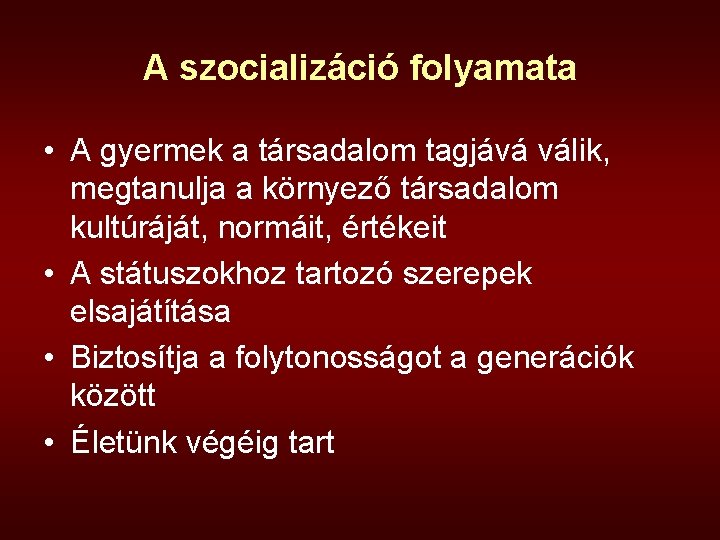 A szocializáció folyamata

• A gyermek a társadalom tagjává válik, megtanulja a környező társadalom kultúráját, normáit, értékeit
• A státuszokhoz tartozó szerepek elsajátítása
• Biztosítja a folytonosságot a generációk között
• Életünk végéig tart